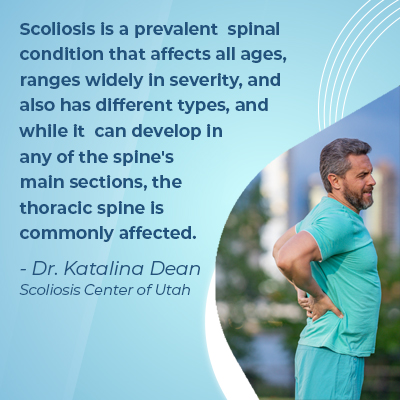 Scoliosis is a prevalent spinal condition that affects all ages, ranges widely in severity, and also has different types, and while it can develop in any of the spine's main sections, the thoracic spine is commonly affected.

- Dr. Katalina Dean
Scoliosis Center of Utah